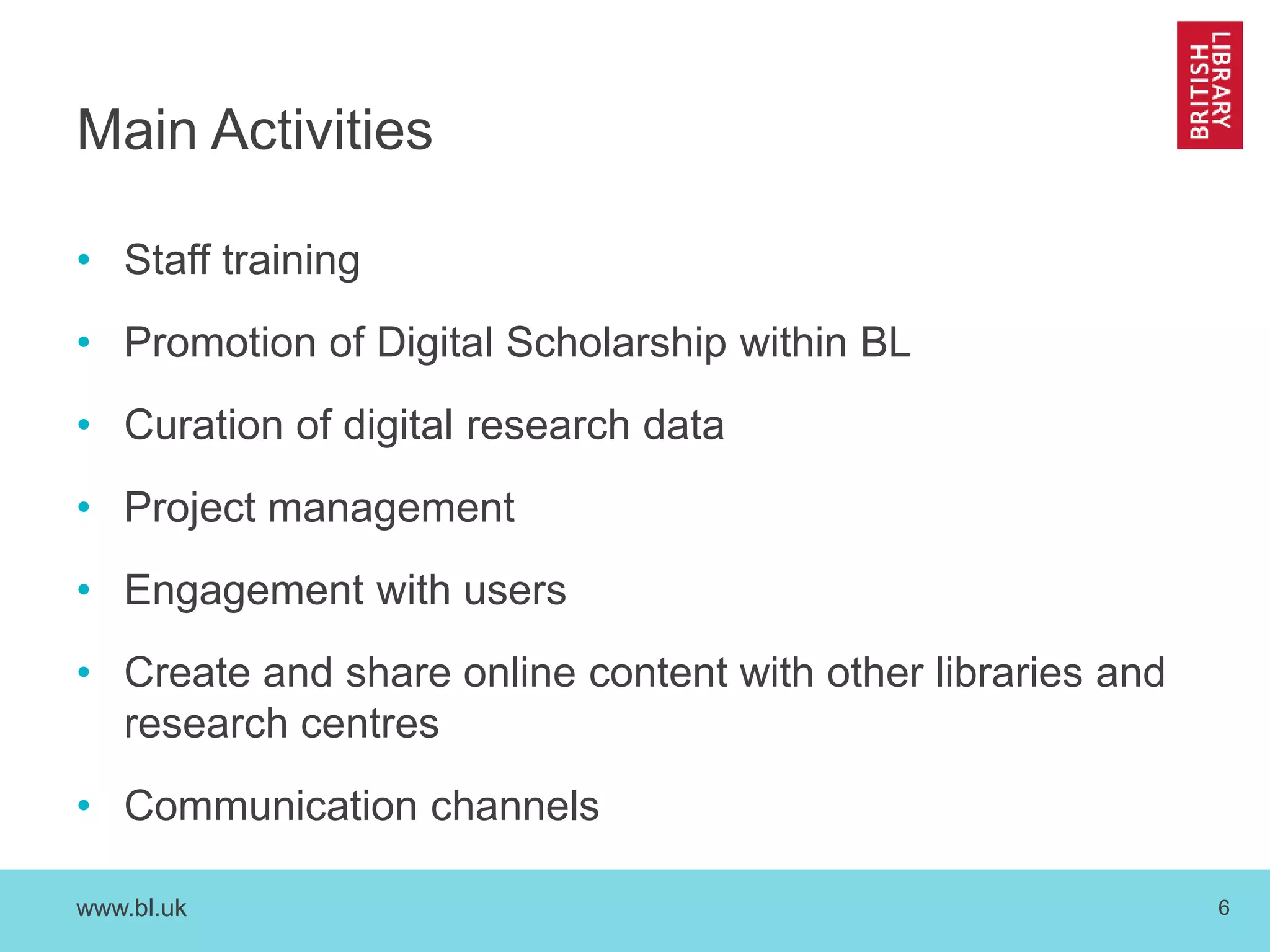 BRITISH LIBRARY

Main Activities

• Staff training
• Promotion of Digital Scholarship within BL
• Curation of digital research data
• Project management
• Engagement with users
• Create and share online content with other libraries and research centres
• Communication channels

www.bl.uk

6